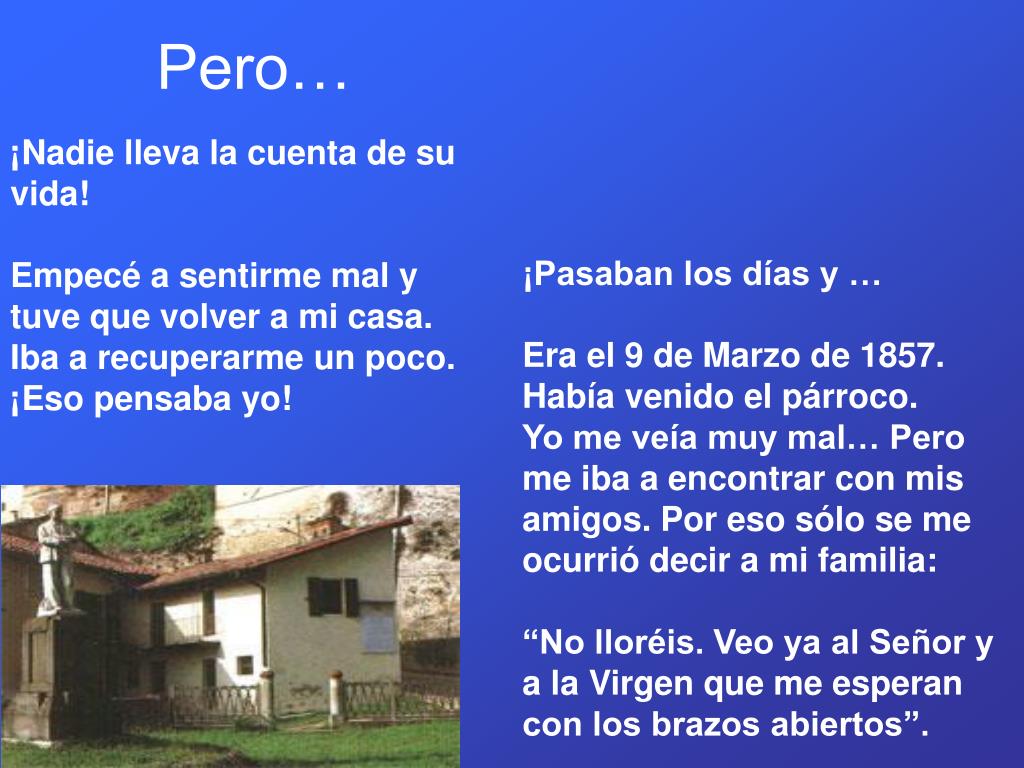 Pero…

¡Nadie lleva la cuenta de su vida!

Empecé a sentirme mal y tuve que volver a mi casa. Iba a recuperarme un poco. ¡Eso pensaba yo!

¡Pasaban los días y …

Era el 9 de Marzo de 1857. Había venido el párroco. Yo me veía muy mal… Pero me iba a encontrar con mis amigos. Por eso sólo se me ocurrió decir a mi familia:

“No lloréis. Veo ya al Señor y a la Virgen que me esperan con los brazos abiertos”.